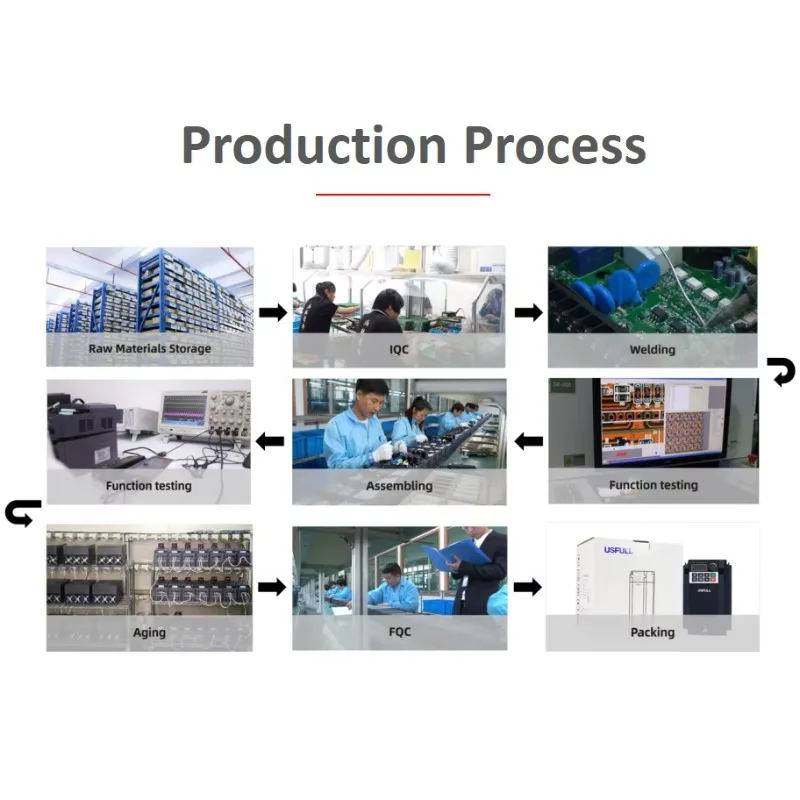 Production Process

Raw Materials Storage

IQC

Welding

Function testing

Assembling

Function testing

Aging

FQC

USFULL

USFULL

Packing